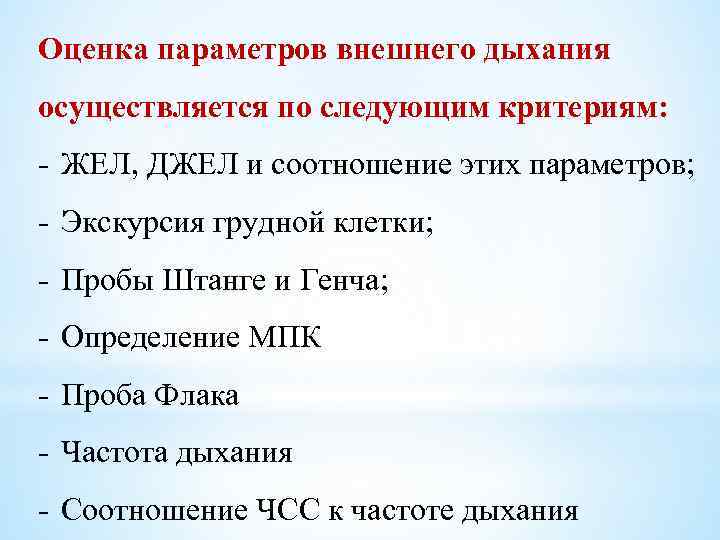 Оценка параметров внешнего дыхания осуществляется по следующим критериям:

- ЖЕЛ, ДЖЕЛ и соотношение этих параметров;
- Экскурсия грудной клетки;
- Пробы Штанге и Генча;
- Определение МПК
- Проба Флака
- Частота дыхания
- Соотношение ЧСС к частоте дыхания